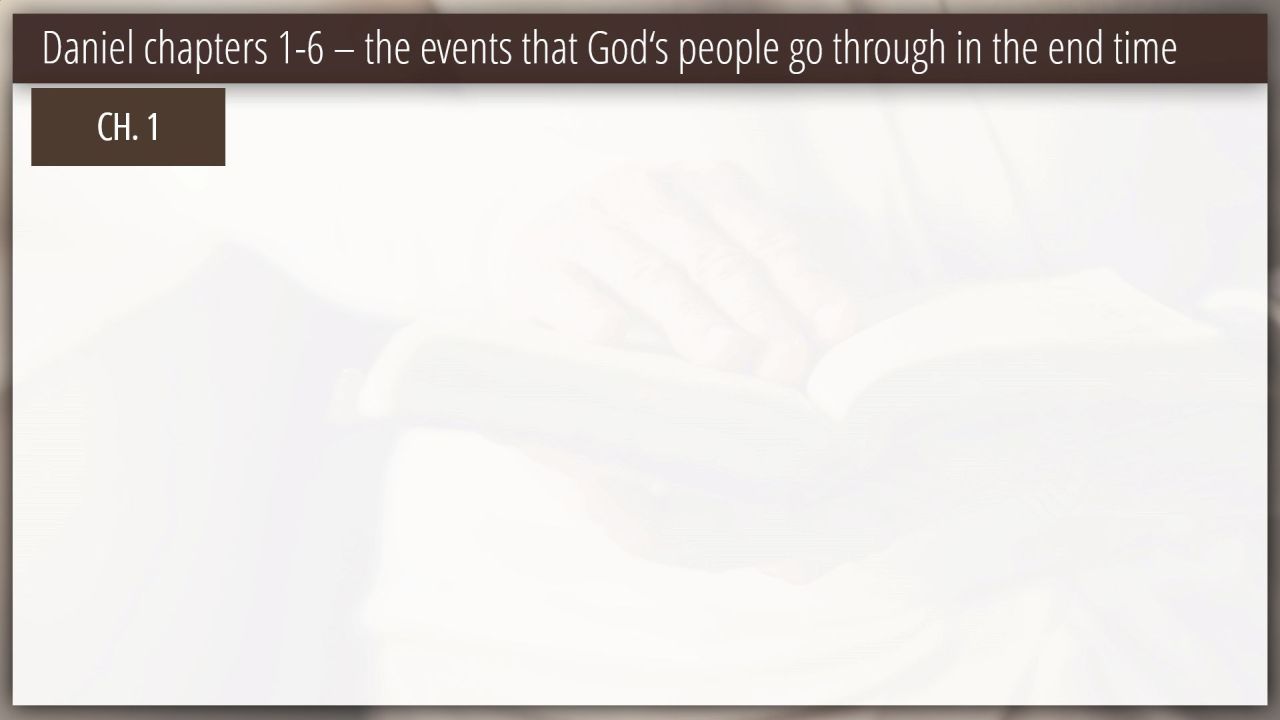 Daniel chapters 1-6 – the events that God‘s people go through in the end time

CH. 1